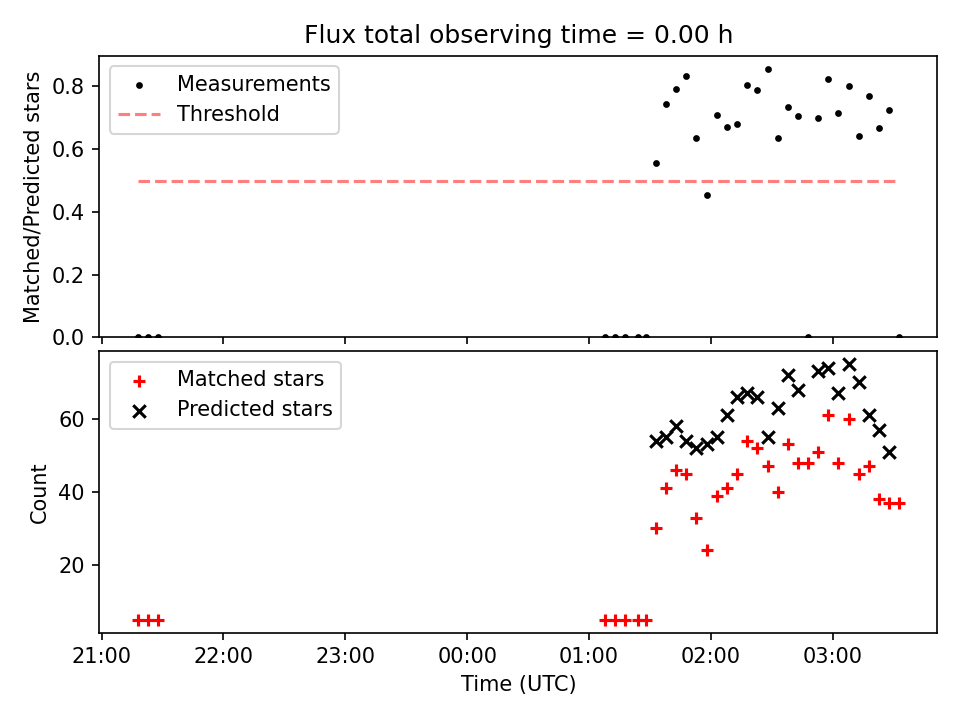 Flux total observing time = 0.00 h

Measurements
Threshold

Matched/Predicted stars

0.8
0.6
0.4
0.2
0.0

Matched stars
Predicted stars

Count

60
40
20

21:00
22:00
23:00
00:00
01:00
02:00
03:00

Time (UTC)